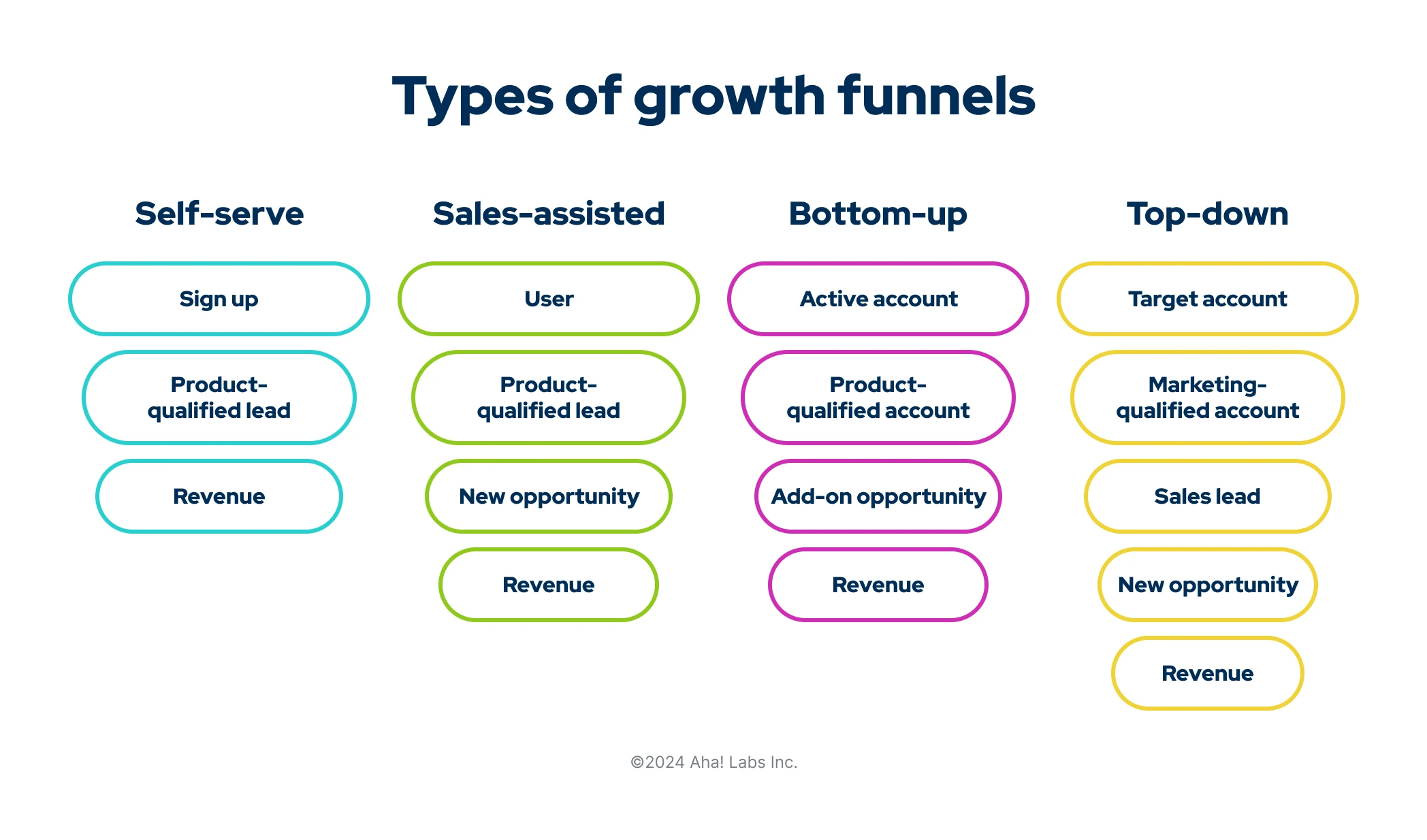 Types of growth funnels

Self-serve

Sign up

Product-qualified lead

Revenue

Sales-assisted

User

Product-qualified lead

New opportunity

Revenue

Bottom-up

Active account

Product-qualified account

Add-on opportunity

Revenue

Top-down

Target account

Marketing-qualified account

Sales lead

New opportunity

Revenue

©2024 Aha! Labs Inc.